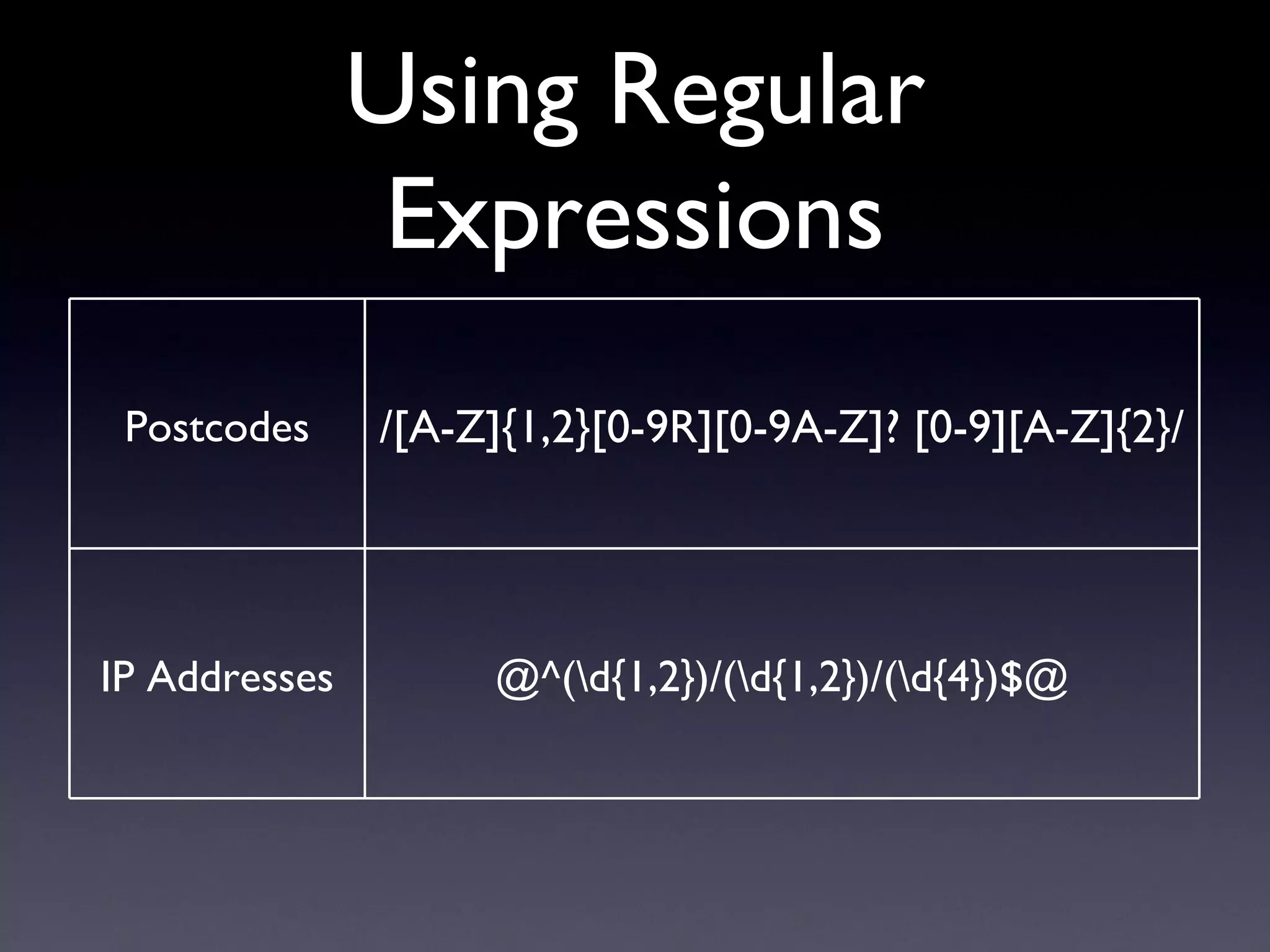 Using Regular Expressions

| Postcodes | /[A-Z]{1,2}[0-9R][0-9A-Z]? [0-9][A-Z]{2}/ |
|---|---|
| IP Addresses | @^(\d{1,2})/(\d{1,2})/(\d{4})$@ |